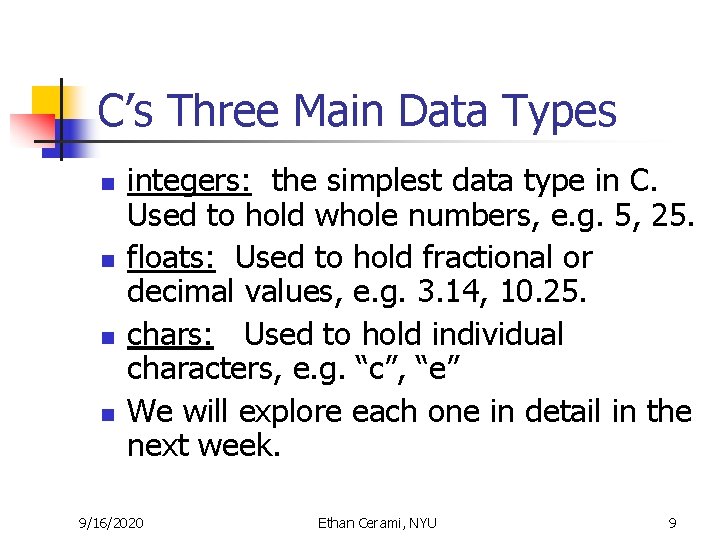 C’s Three Main Data Types

integers: the simplest data type in C. Used to hold whole numbers, e.g. 5, 25.

floats: Used to hold fractional or decimal values, e.g. 3.14, 10.25.

chars: Used to hold individual characters, e.g. “c”, “e”

We will explore each one in detail in the next week.

9/16/2020

Ethan Cerami, NYU

9